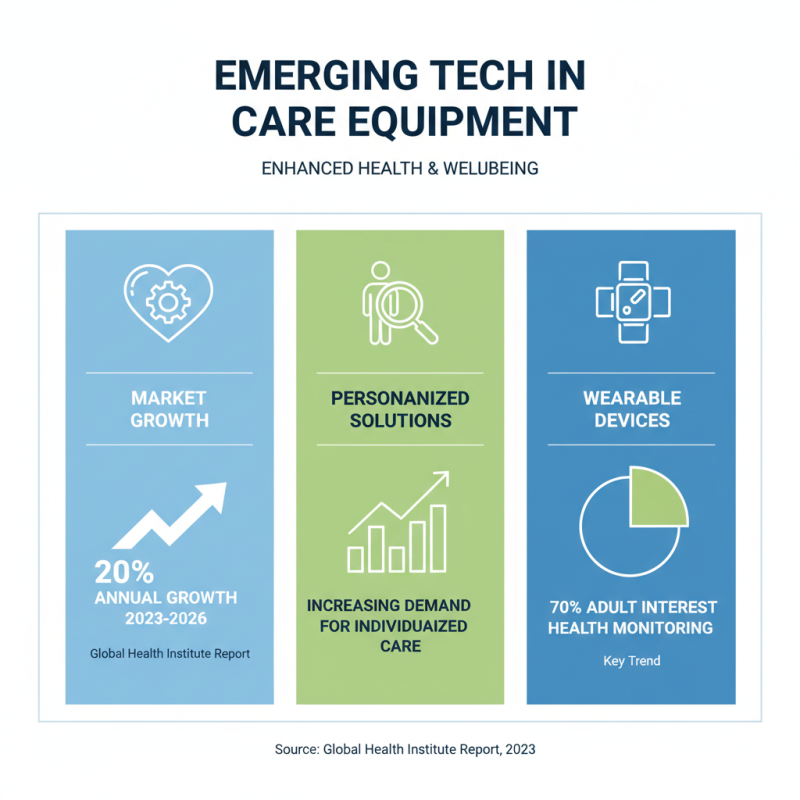 EMERGING TECH IN CARE EQUIPMENT

ENHANCED HEALTH & WELUBEING

MARKET GROWTH

20%
ANNUAL GROWTH
2023-2026

Global Health Institute Report

PERSONANIZED SOLUTIONS

INCREASING DEMAND FOR INDIVIDUAIZED CARE

WEARABLE DEVICES

70% ADULT INTEREST HEALTH MONITORING

Key Trend

Source: Global Health Institute Report, 2023